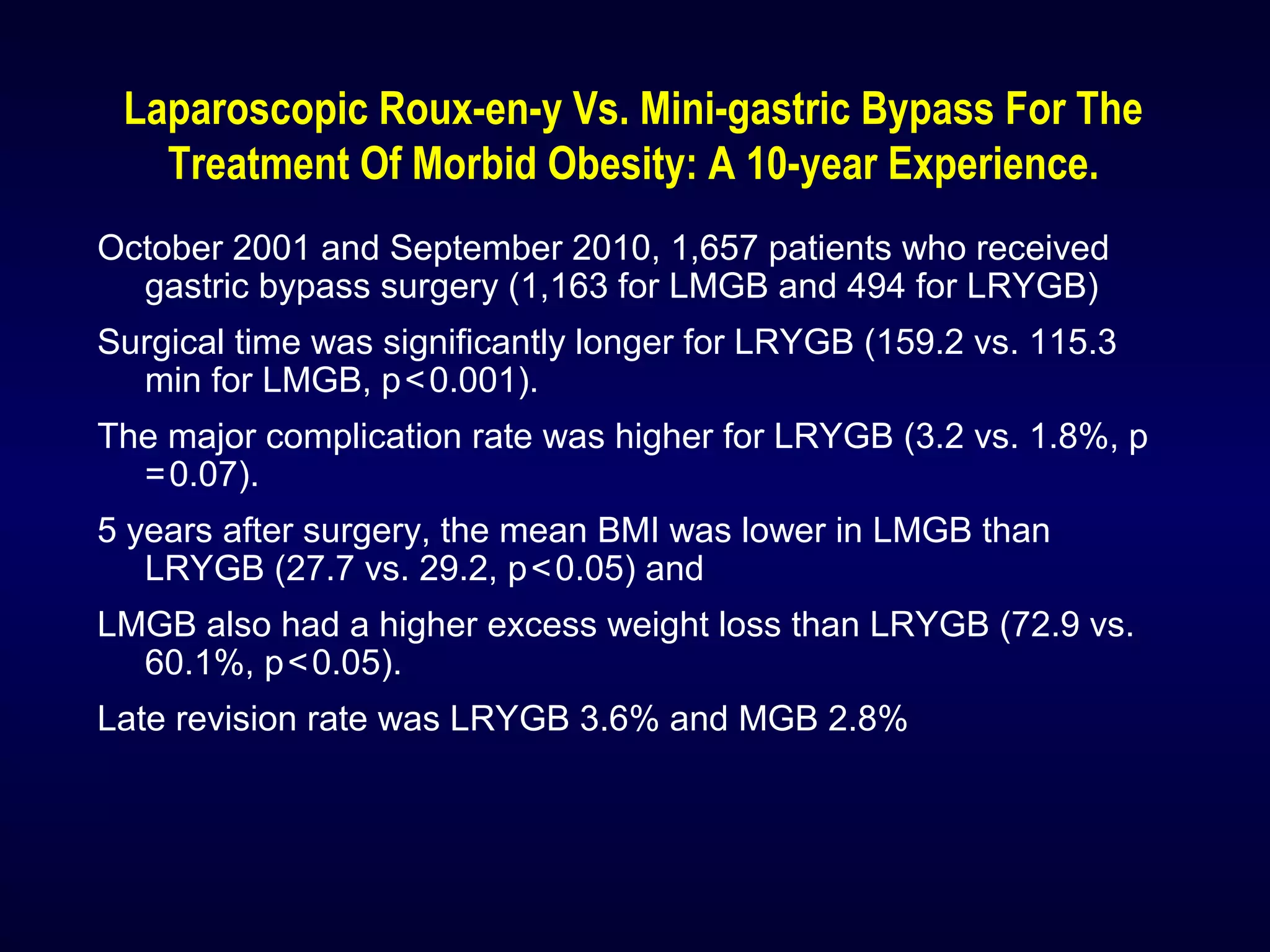 Laparoscopic Roux-en-y Vs. Mini-gastric Bypass For The Treatment Of Morbid Obesity: A 10-year Experience.

October 2001 and September 2010, 1,657 patients who received gastric bypass surgery (1,163 for LMGB and 494 for LRYGB)

Surgical time was significantly longer for LRYGB (159.2 vs. 115.3 min for LMGB, p<0.001).

The major complication rate was higher for LRYGB (3.2 vs. 1.8%, p =0.07).

5 years after surgery, the mean BMI was lower in LMGB than LRYGB (27.7 vs. 29.2, p<0.05) and

LMGB also had a higher excess weight loss than LRYGB (72.9 vs. 60.1%, p<0.05).

Late revision rate was LRYGB 3.6% and MGB 2.8%